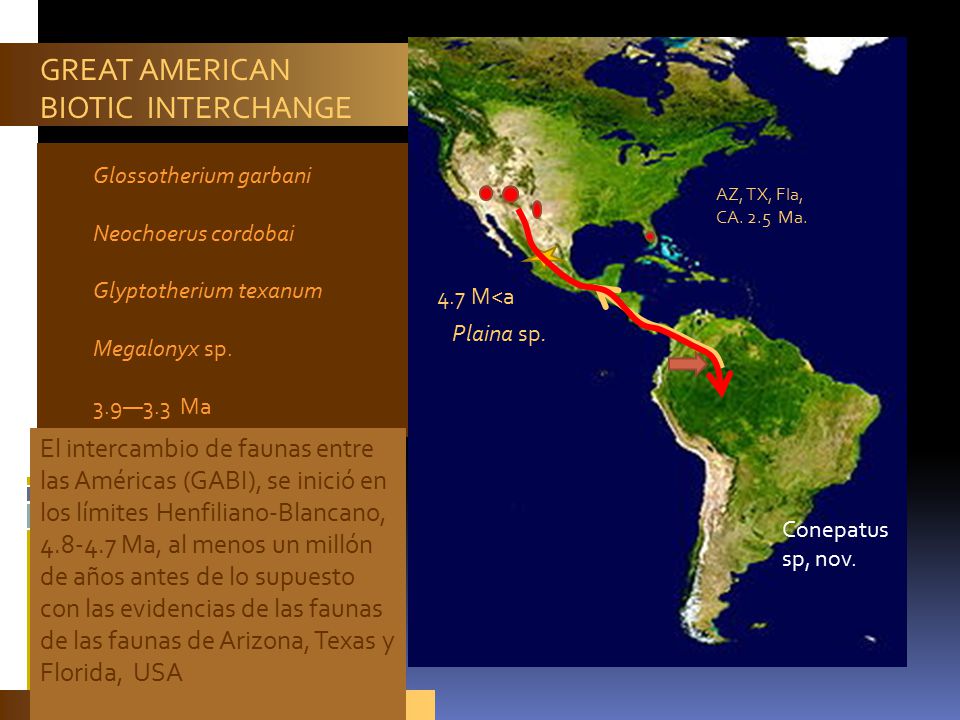 GREAT AMERICAN BIOTIC INTERCHANGE

Glossotherium garbani

Neochoerus cordobai

Glyptotherium texanum

Megalonyx sp.

3.9—3.3 Ma

El intercambio de faunas entre las Américas (GABI), se inició en los límites Henfiliano-Blancano, 4.8-4.7 Ma, al menos un millón de años antes de lo supuesto con las evidencias de las faunas de las faunas de Arizona, Texas y Florida, USA

AZ, TX, Fla, CA. 2.5 Ma.

4.7 M<a

Plaina sp.

Conepatus sp, nov.